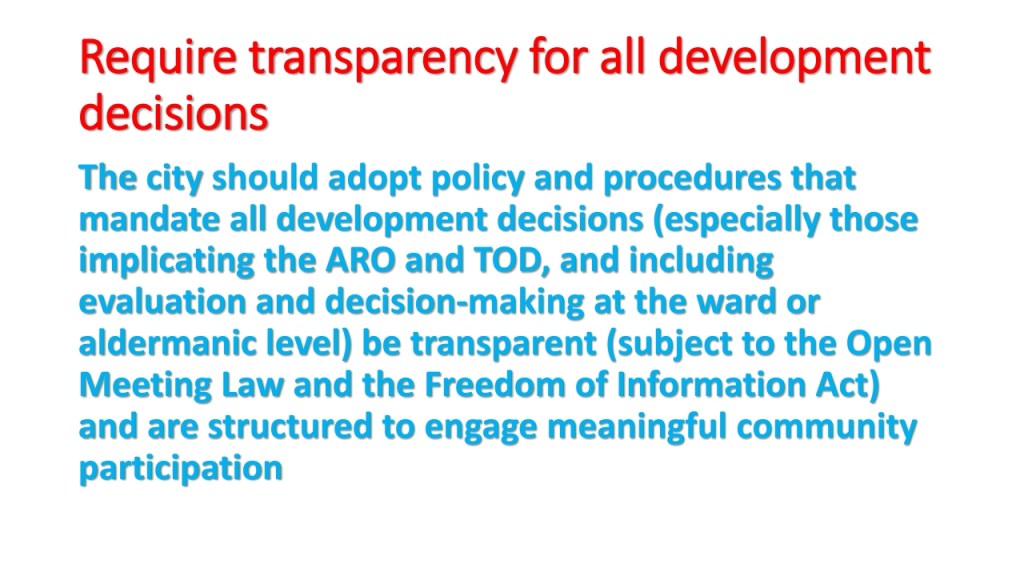 Require transparency for all development decisions

The city should adopt policy and procedures that mandate all development decisions (especially those implicating the ARO and TOD, and including evaluation and decision-making at the ward or aldermanic level) be transparent (subject to the Open Meeting Law and the Freedom of Information Act) and are structured to engage meaningful community participation